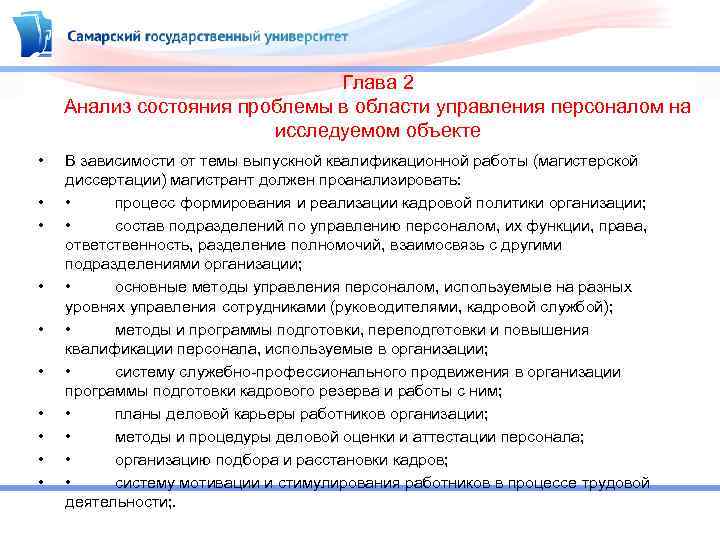 Самарский государственный университет

Глава 2
Анализ состояния проблемы в области управления персоналом на исследуемом объекте

• В зависимости от темы выпускной квалификационной работы (магистерской диссертации) магистрант должен проанализировать:
• • процесс формирования и реализации кадровой политики организации;
• • состав подразделений по управлению персоналом, их функции, права, ответственность, разделение полномочий, взаимосвязь с другими подразделениями организации;
• • основные методы управления персоналом, используемые на разных уровнях управления сотрудниками (руководителями, кадровой службой);
• • методы и программы подготовки, переподготовки и повышения квалификации персонала, используемые в организации;
• • систему служебно-профессионального продвижения в организации программы подготовки кадрового резерва и работы с ним;
• • планы деловой карьеры работников организации;
• • методы и процедуры деловой оценки и аттестации персонала;
• • организацию подбора и расстановки кадров;
• • систему мотивации и стимулирования работников в процессе трудовой деятельности;.